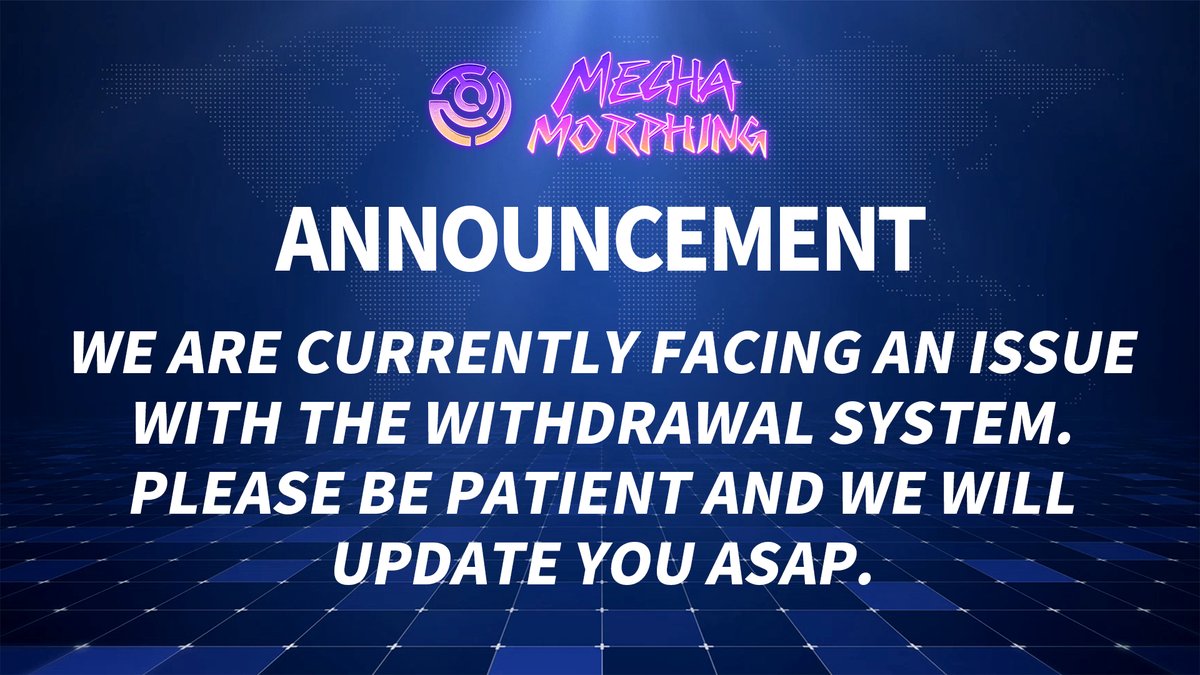 MECHA MORPHING

ANNOUNCEMENT

WE ARE CURRENTLY FACING AN ISSUE WITH THE WITHDRAWAL SYSTEM. PLEASE BE PATIENT AND WE WILL UPDATE YOU ASAP.